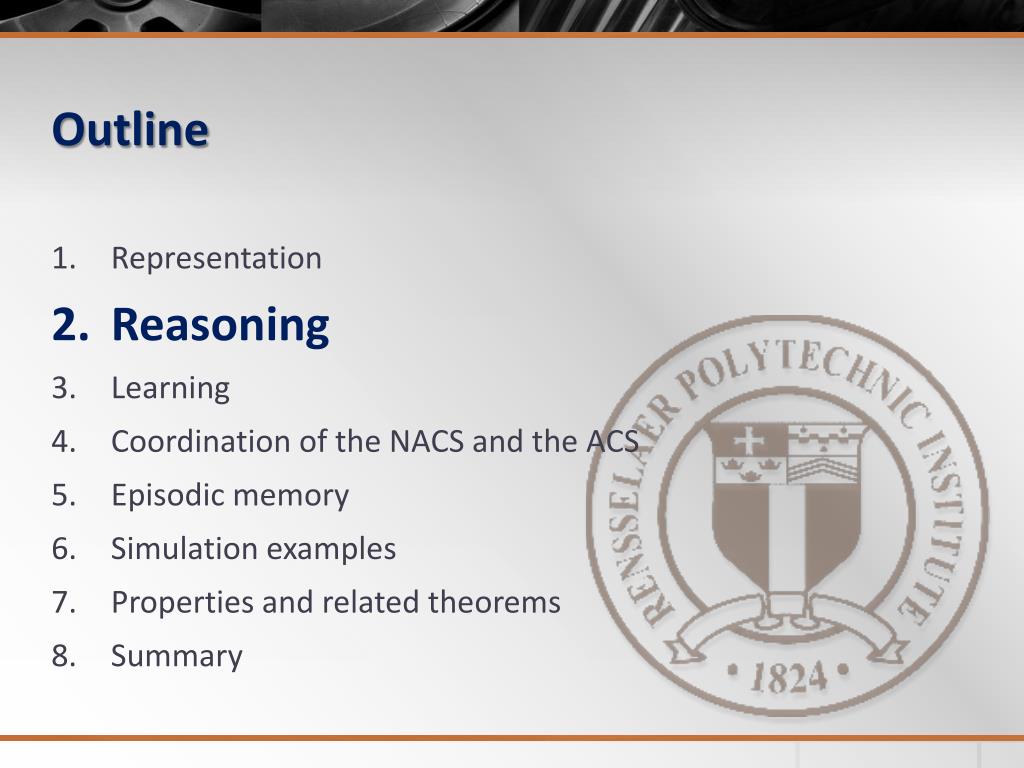 Outline

1. Representation
2. Reasoning
3. Learning
4. Coordination of the NACS and the ACS
5. Episodic memory
6. Simulation examples
7. Properties and related theorems
8. Summary

RENSSELAER POLYTECHNIC INSTITUTE
• 1824 •